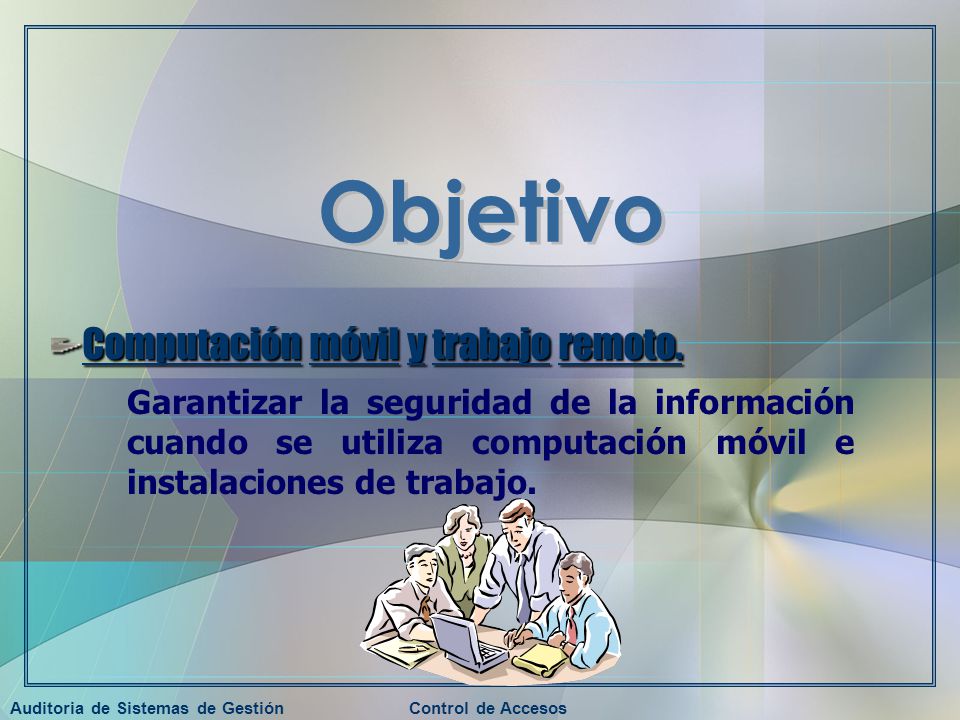 Objetivo

Computación móvil y trabajo remoto.

Garantizar la seguridad de la información cuando se utiliza computación móvil e instalaciones de trabajo.

Auditoria de Sistemas de Gestión

Control de Accesos